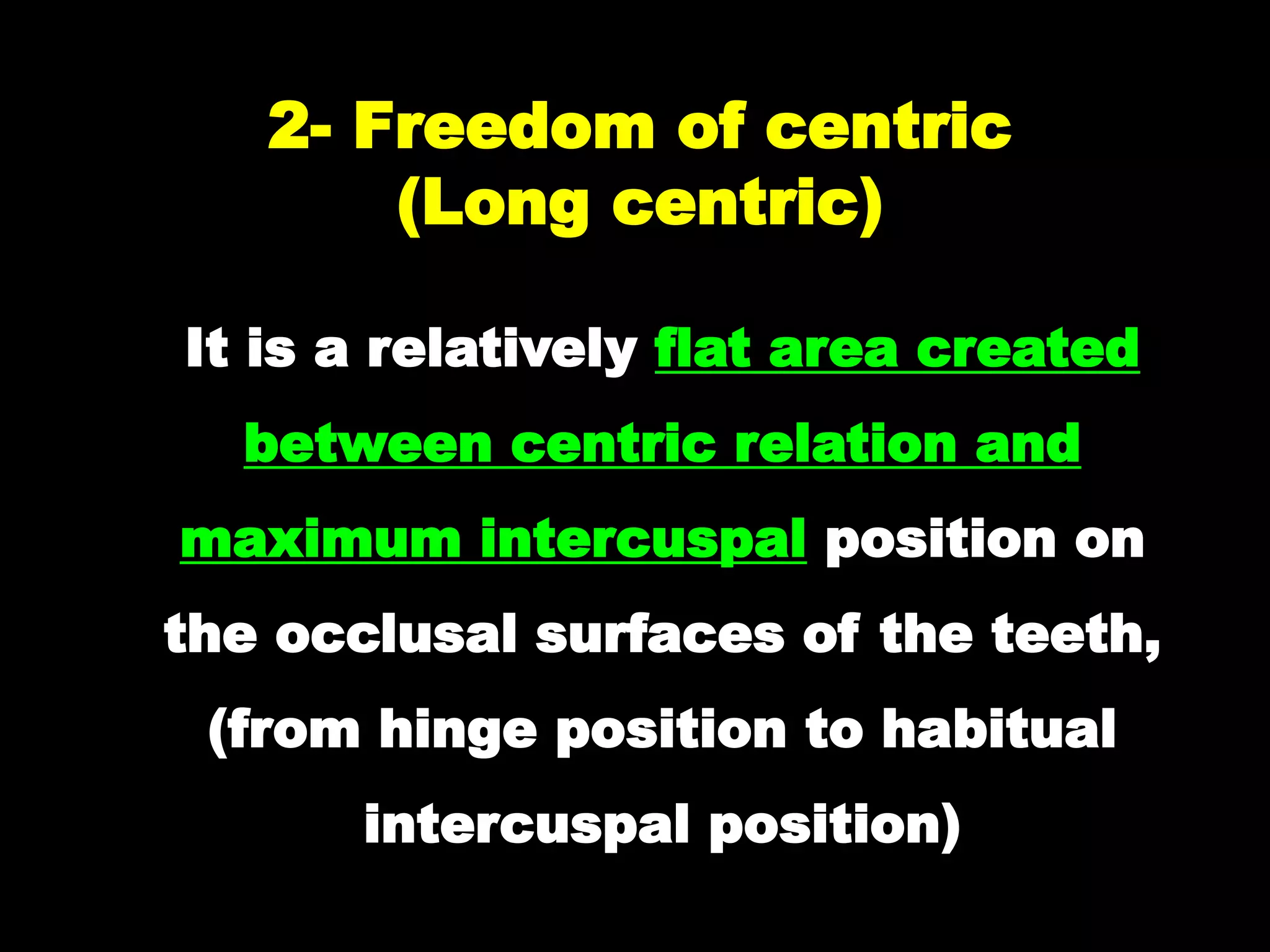 2- Freedom of centric (Long centric)

It is a relatively flat area created between centric relation and maximum intercuspal position on the occlusal surfaces of the teeth, (from hinge position to habitual intercuspal position)